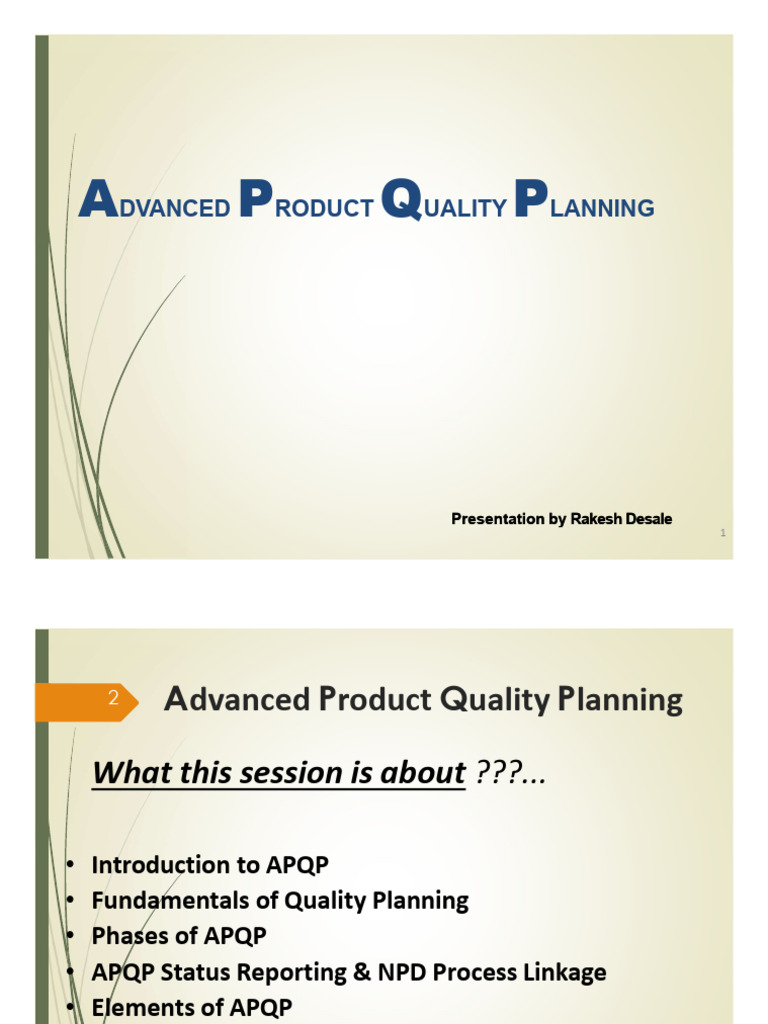 ADVANCED PRODUCT QUALITY PLANNING

Presentation by Rakesh Desale

1

2

Advanced Product Quality Planning

What this session is about ???...

• Introduction to APQP
• Fundamentals of Quality Planning
• Phases of APQP
• APQP Status Reporting & NPD Process Linkage
• Elements of APQP